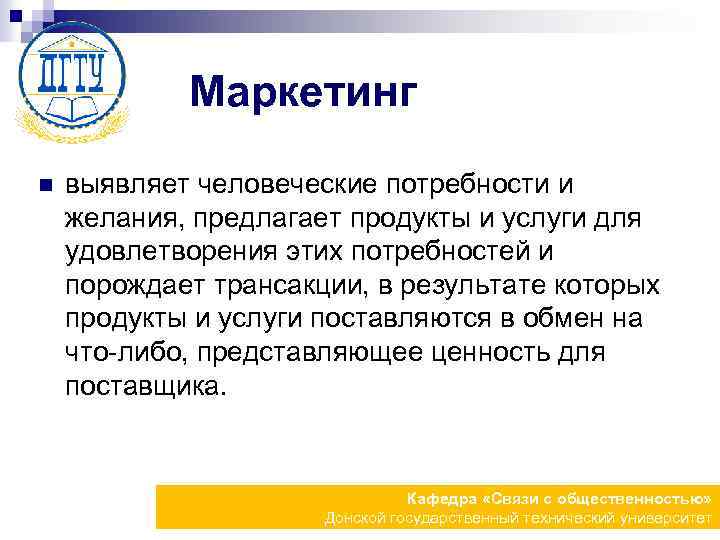 ДГТУ

Маркетинг

выявляет человеческие потребности и желания, предлагает продукты и услуги для удовлетворения этих потребностей и порождает трансакции, в результате которых продукты и услуги поставляются в обмен на что-либо, представляющее ценность для поставщика.

Кафедра «Связи с общественностью»
Донской государственный технический университет